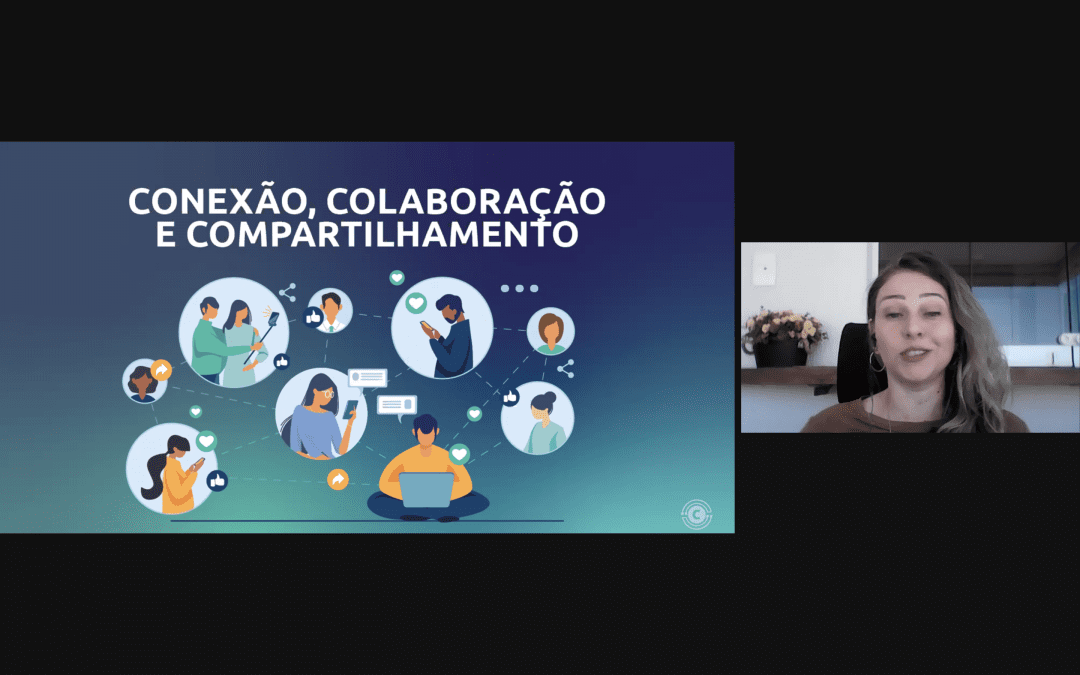 CONEXÃO, COLABORAÇÃO E COMPARTILHAMENTO